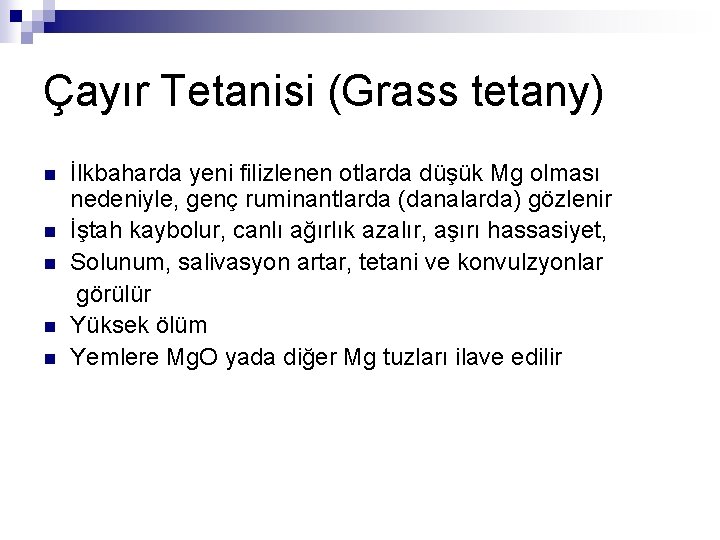 Çayır Tetanisi (Grass tetany)

- İlkbaharda yeni filizlenen otlarda düşük Mg olması nedeniyle, genç ruminantlarda (danalarda) gözlenir
- İştah kaybolur, canlı ağırlık azalır, aşırı hassasiyet,
- Solunum, salivasyon artar, tetani ve konvulzyonlar görülür
- Yüksek ölüm
- Yemlere MgO yada diğer Mg tuzları ilave edilir